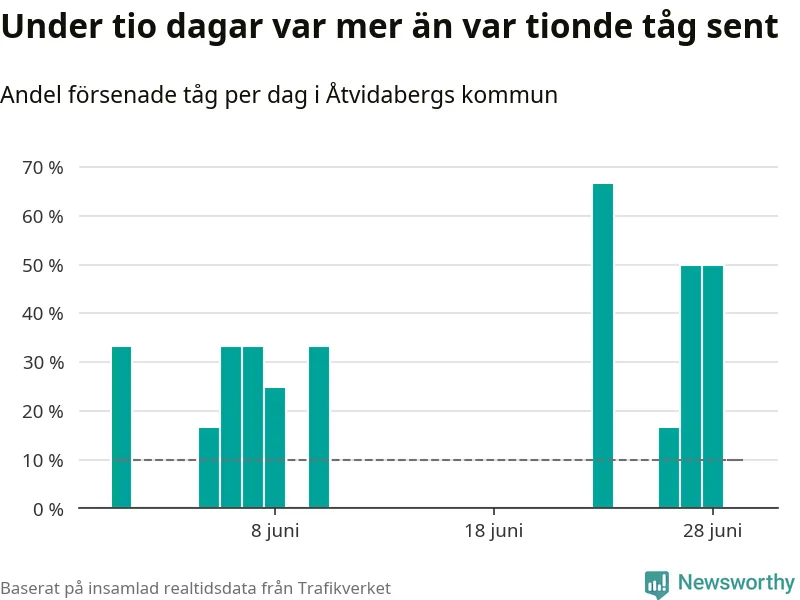 Under tio dagar var mer än var tionde tåg sent

Andel försenade tåg per dag i Åtvidabergs kommun

70 %
60 %
50 %
40 %
30 %
20 %
10 %
0 %

8 juni
18 juni
28 juni

Baserat på insamlad realtidsdata från Trafikverket

Newsworthy